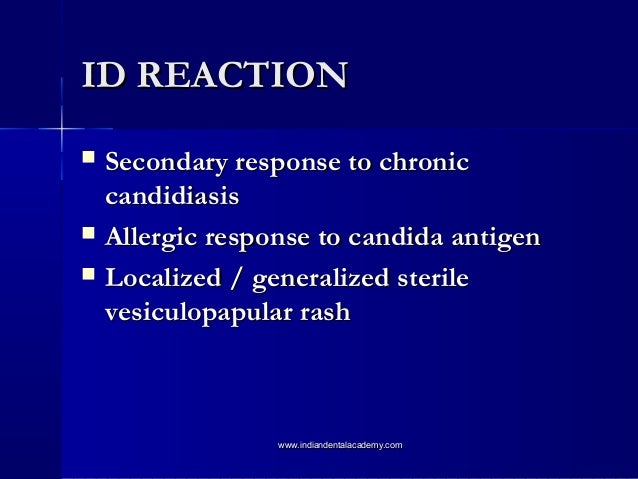 ID REACTION

- Secondary response to chronic candidiasis
- Allergic response to candida antigen
- Localized / generalized sterile vesiculopapular rash

www.indiandentalacademy.com